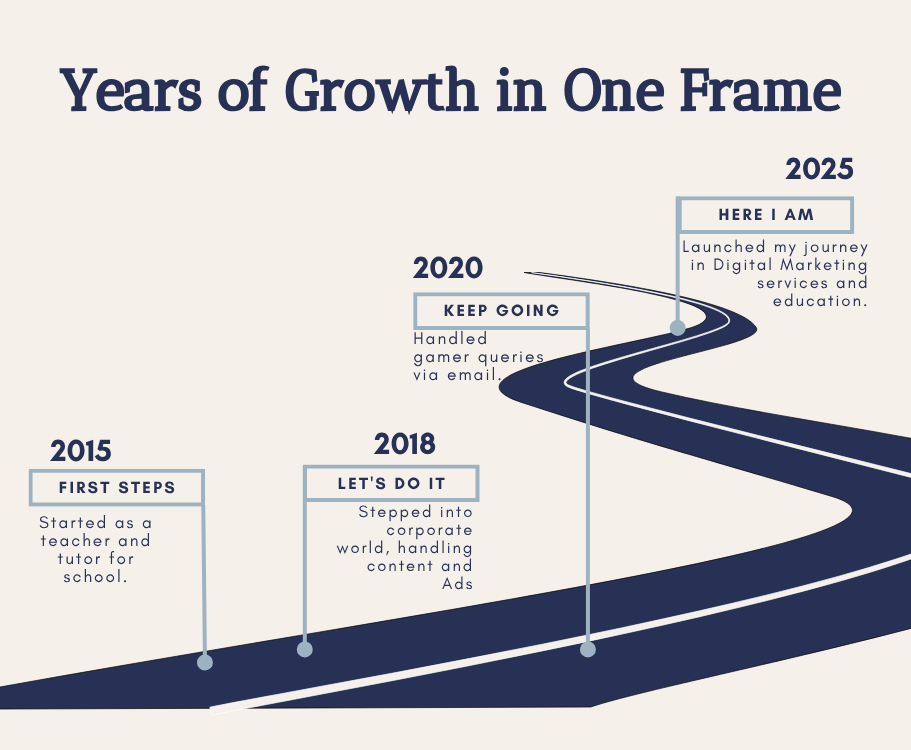 Years of Growth in One Frame

2015

FIRST STEPS

Started as a teacher and tutor for school.

2018

LET'S DO IT

Stepped into corporate world, handling content and Ads

2020

KEEP GOING

Handled gamer queries via email.

2025

HERE I AM

Launched my journey in Digital Marketing services and education.